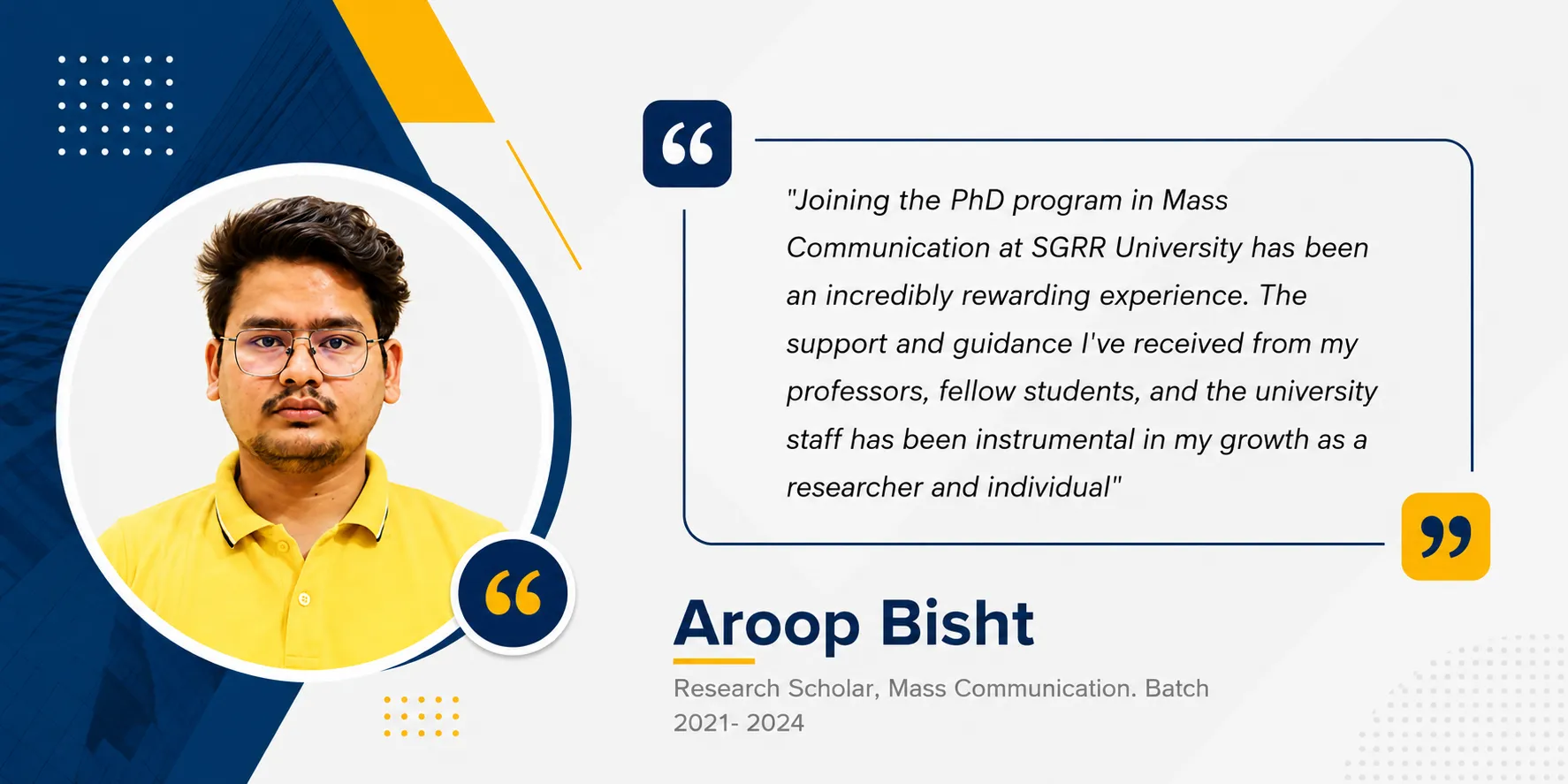 "Joining the PhD program in Mass Communication at SGRR University has been an incredibly rewarding experience. The support and guidance I've received from my professors, fellow students, and the university staff has been instrumental in my growth as a researcher and individual"

Aroop Bisht

Research Scholar, Mass Communication. Batch 2021- 2024